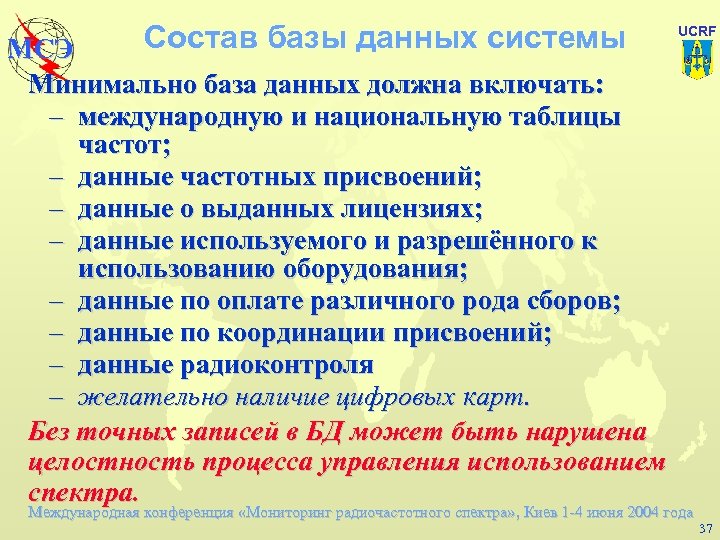 МСЭ

Состав базы данных системы

UCRF

Минимально база данных должна включать:
– международную и национальную таблицы частот;
– данные частотных присвоений;
– данные о выданных лицензиях;
– данные используемого и разрешённого к использованию оборудования;
– данные по оплате различного рода сборов;
– данные по координации присвоений;
– данные радиоконтроля
– желательно наличие цифровых карт.

Без точных записей в БД может быть нарушена целостность процесса управления использованием спектра.

Международная конференция «Мониторинг радиочастотного спектра», Киев 1-4 июня 2004 года

37